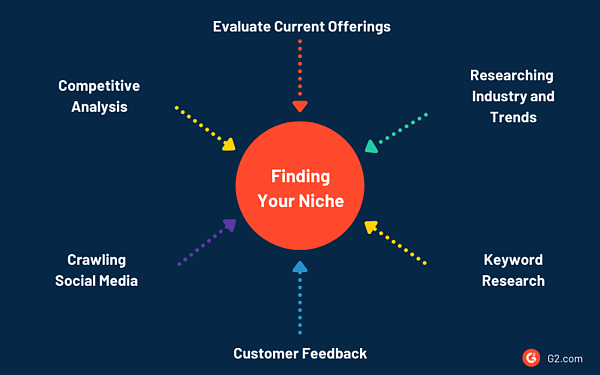 Evaluate Current Offerings

Competitive Analysis

Researching Industry and Trends

Finding Your Niche

Crawling Social Media

Keyword Research

Customer Feedback

G2.com